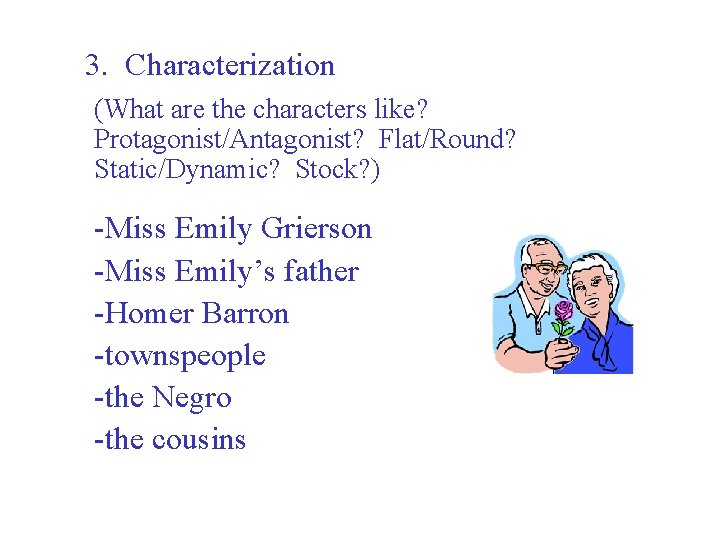 3. Characterization

(What are the characters like? Protagonist/Antagonist? Flat/Round? Static/Dynamic? Stock?)

-Miss Emily Grierson
-Miss Emily's father
-Homer Barron
-townspeople
-the Negro
-the cousins